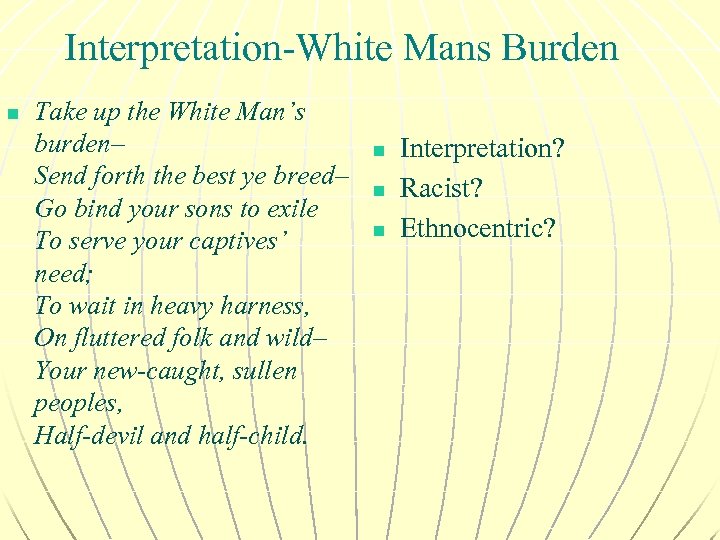 Interpretation-White Mans Burden

Take up the White Man's burden–
Send forth the best ye breed–
Go bind your sons to exile
To serve your captives' need;
To wait in heavy harness,
On fluttered folk and wild–
Your new-caught, sullen peoples,
Half-devil and half-child.

Interpretation?
Racist?
Ethnocentric?